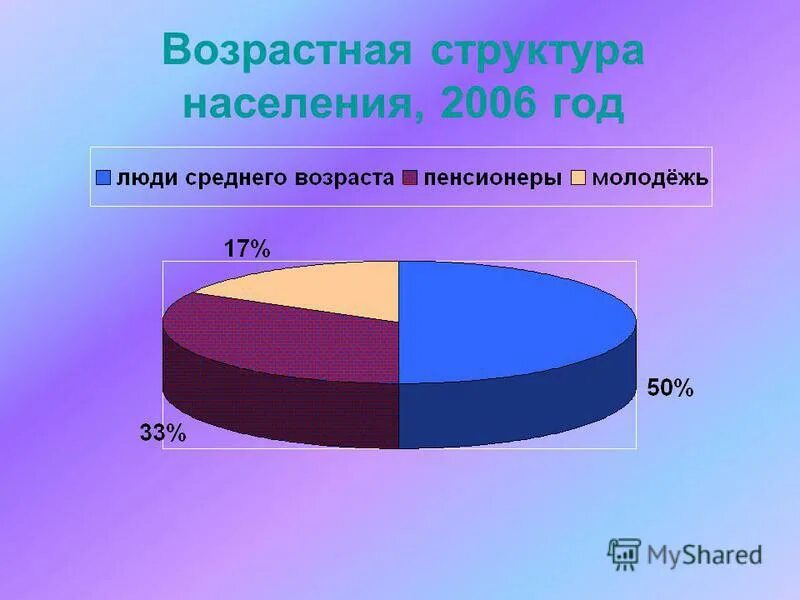 Возрастная структура населения, 2006 год

люди среднего возраста пенсионеры молодёжь

17%

50%

33%

MyShared